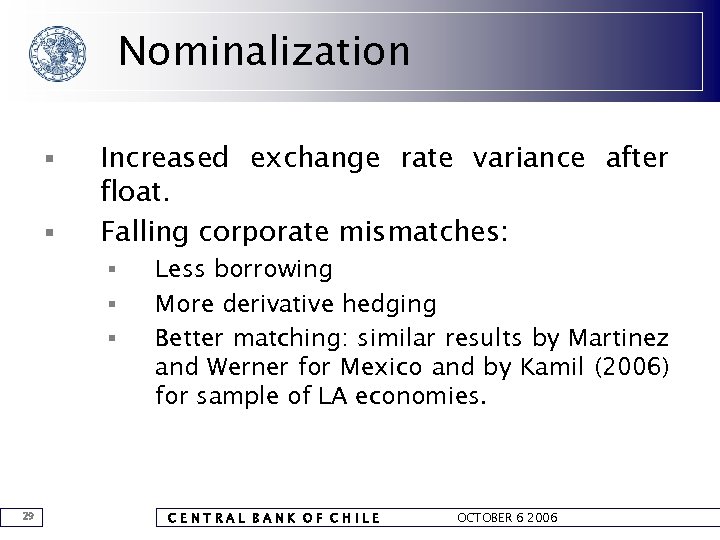 Nominalization

▪ Increased exchange rate variance after float.

▪ Falling corporate mismatches:

▪ Less borrowing

▪ More derivative hedging

▪ Better matching: similar results by Martinez and Werner for Mexico and by Kamil (2006) for sample of LA economies.

29

CENTRAL BANK OF CHILE OCTOBER 6 2006